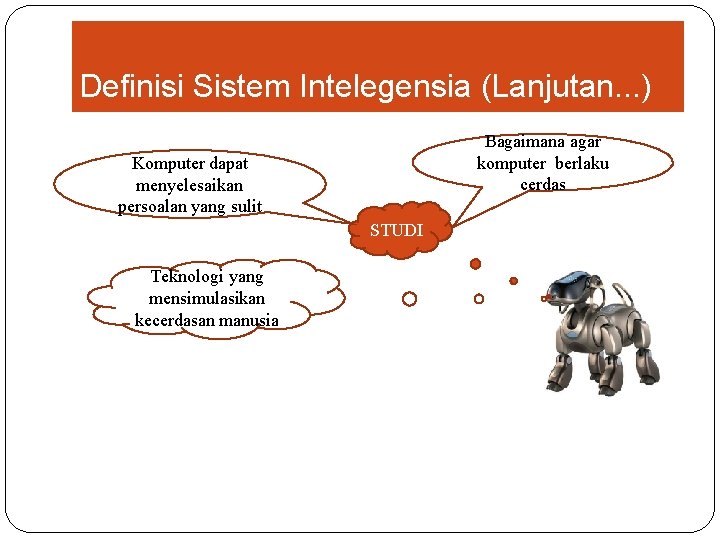 Definisi Sistem Intelegensia (Lanjutan...)

Komputer dapat menyelesaikan persoalan yang sulit

Bagaimana agar komputer berlaku cerdas

STUDI

Teknologi yang mensimulasikan kecerdasan manusia